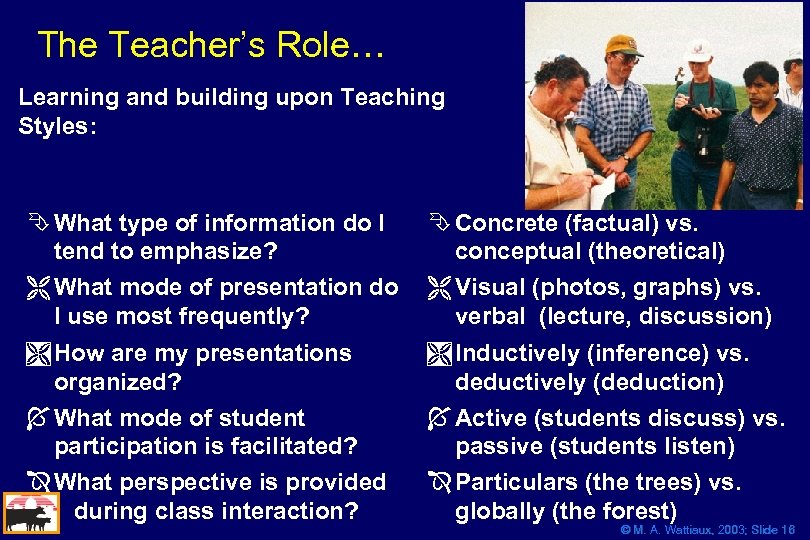 The Teacher's Role…

Learning and building upon Teaching Styles:

What type of information do I tend to emphasize?

What mode of presentation do I use most frequently?

How are my presentations organized?

What mode of student participation is facilitated?

What perspective is provided during class interaction?

Concrete (factual) vs. conceptual (theoretical)

Visual (photos, graphs) vs. verbal (lecture, discussion)

Inductively (inference) vs. deductively (deduction)

Active (students discuss) vs. passive (students listen)

Particulars (the trees) vs. globally (the forest)

© M. A. Wattiaux, 2003; Slide 16